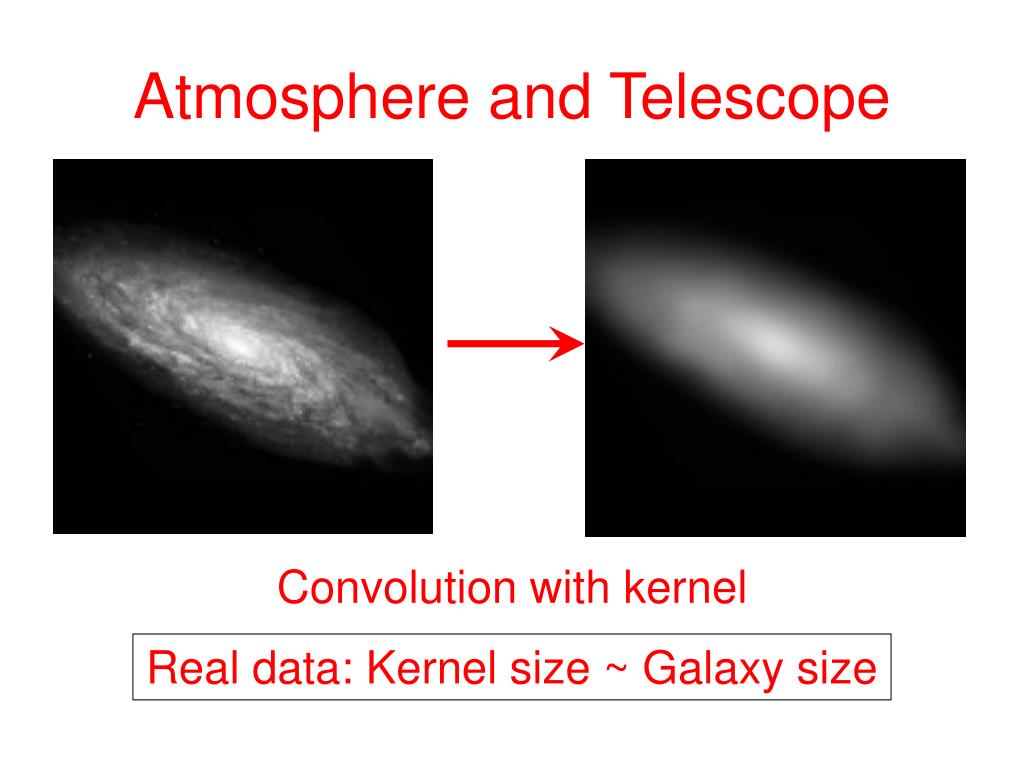 Atmosphere and Telescope

Convolution with kernel

Real data: Kernel size ~ Galaxy size